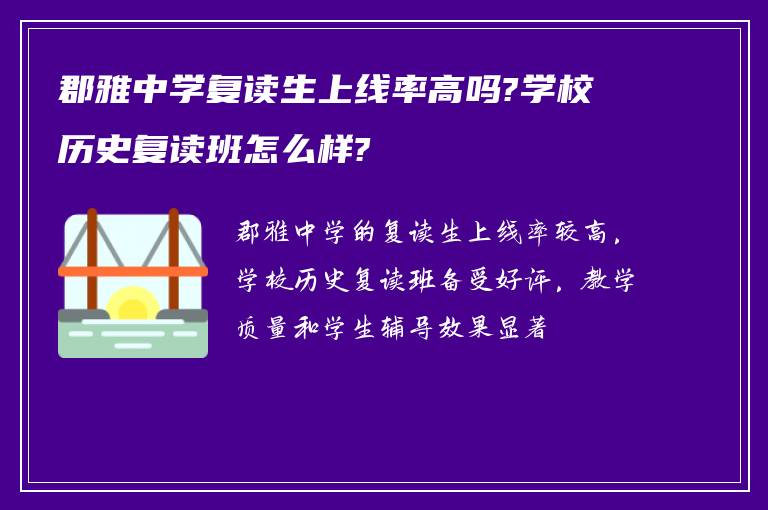 郡雅中学复读生上线率高吗?学校历史复读班怎么样?

郡雅中学的复读生上线率较高，学校历史复读班备受好评，教学质量和学生辅导效果显著